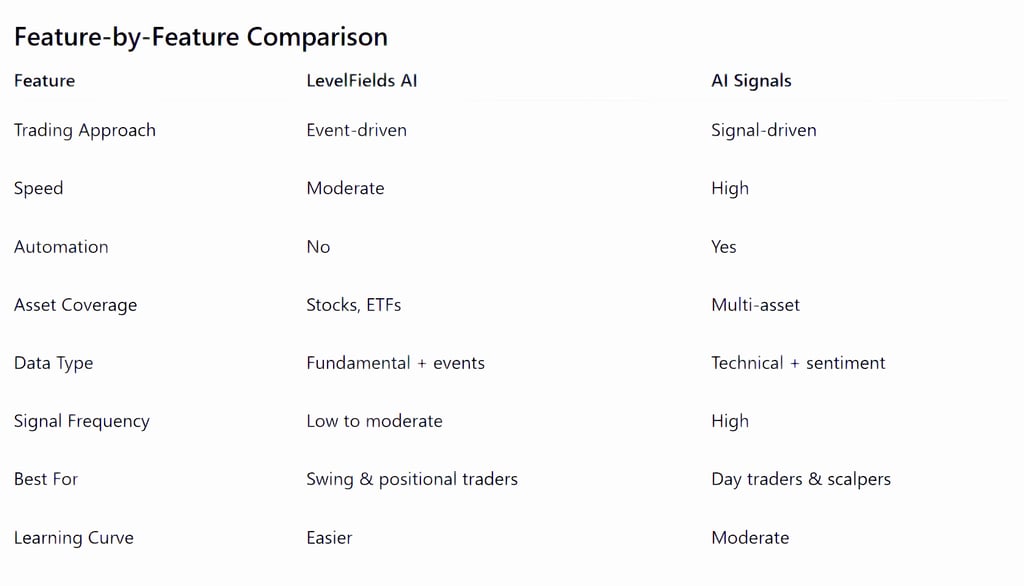 Feature-by-Feature Comparison

| Feature | LevelFields AI | AI Signals |
|---|---|---|
| Trading Approach | Event-driven | Signal-driven |
| Speed | Moderate | High |
| Automation | No | Yes |
| Asset Coverage | Stocks, ETFs | Multi-asset |
| Data Type | Fundamental + events | Technical + sentiment |
| Signal Frequency | Low to moderate | High |
| Best For | Swing & positional traders | Day traders & scalpers |
| Learning Curve | Easier | Moderate |